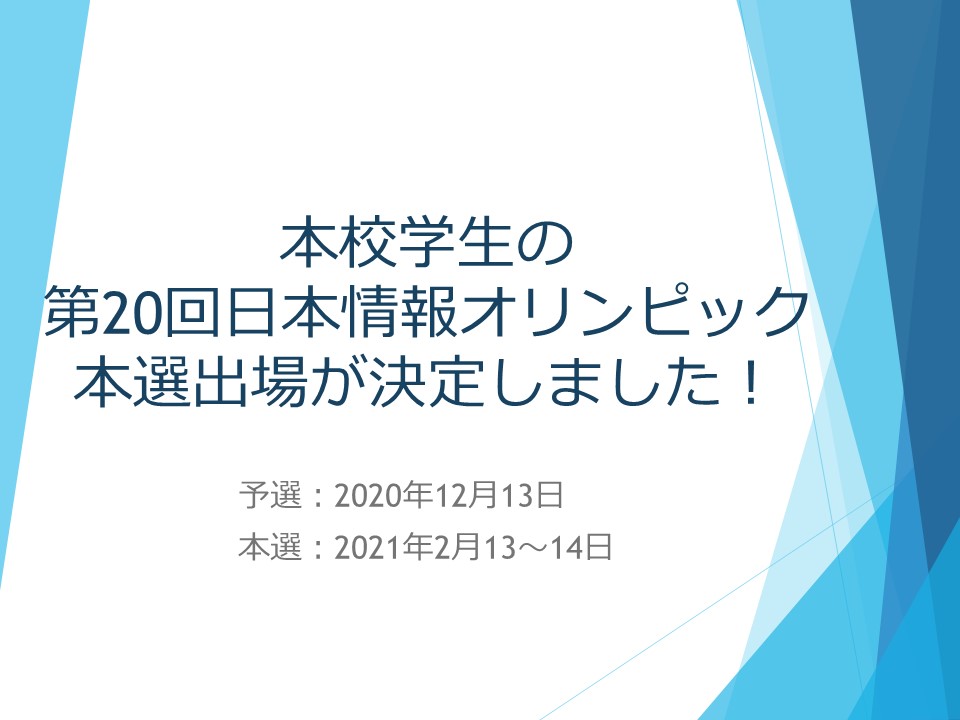 本校学生の
第20回日本情報オリンピック
本選出場が決定しました！

予選：2020年12月13日

本選：2021年2月13～14日